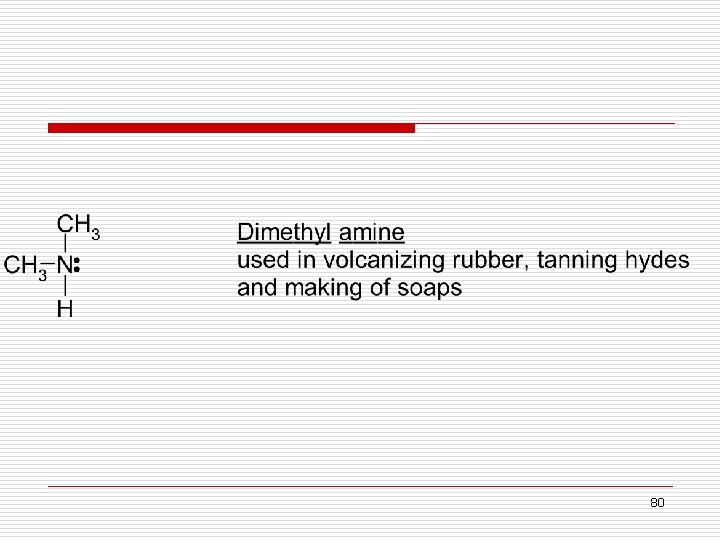 $CH_3$
$CH_3-N:$
H

Dimethyl amine
used in volcanizing rubber, tanning hydes and making of soaps

80